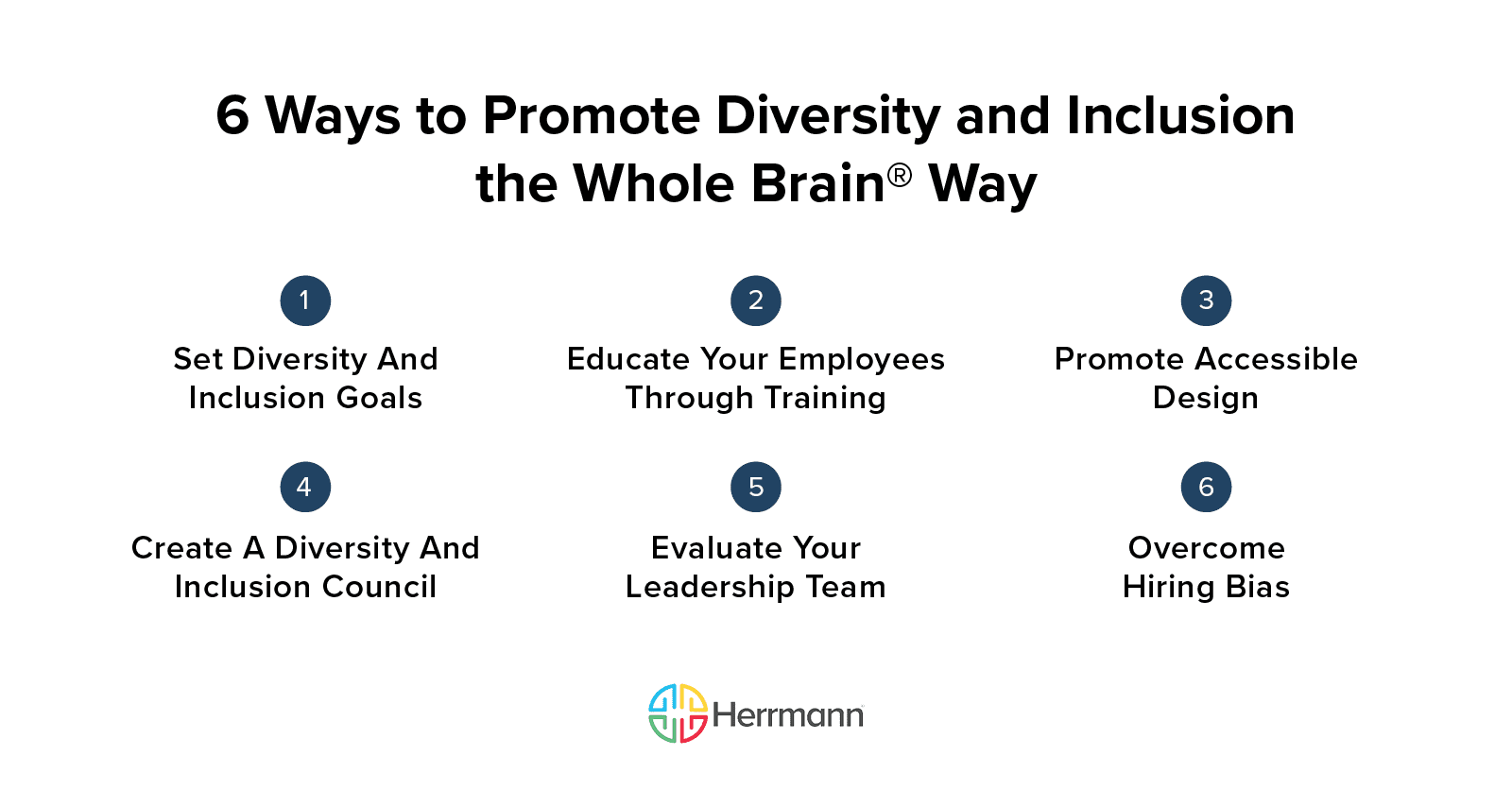 6 Ways to Promote Diversity and Inclusion the Whole Brain® Way

1
Set Diversity And Inclusion Goals

2
Educate Your Employees Through Training

3
Promote Accessible Design

4
Create A Diversity And Inclusion Council

5
Evaluate Your Leadership Team

6
Overcome Hiring Bias

Herrmann